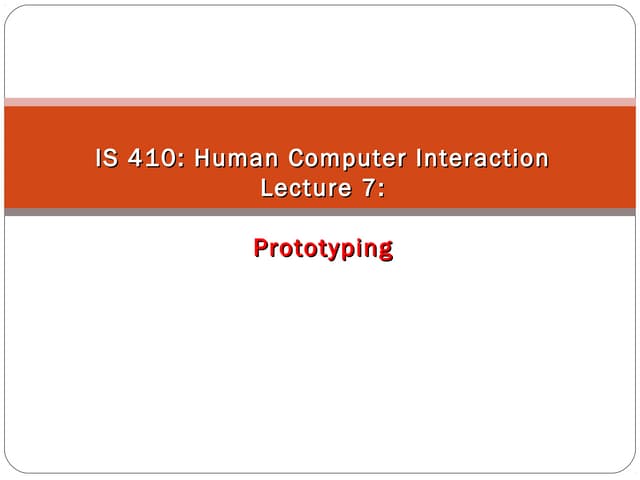 IS 410: Human Computer Interaction
Lecture 7:

Prototyping